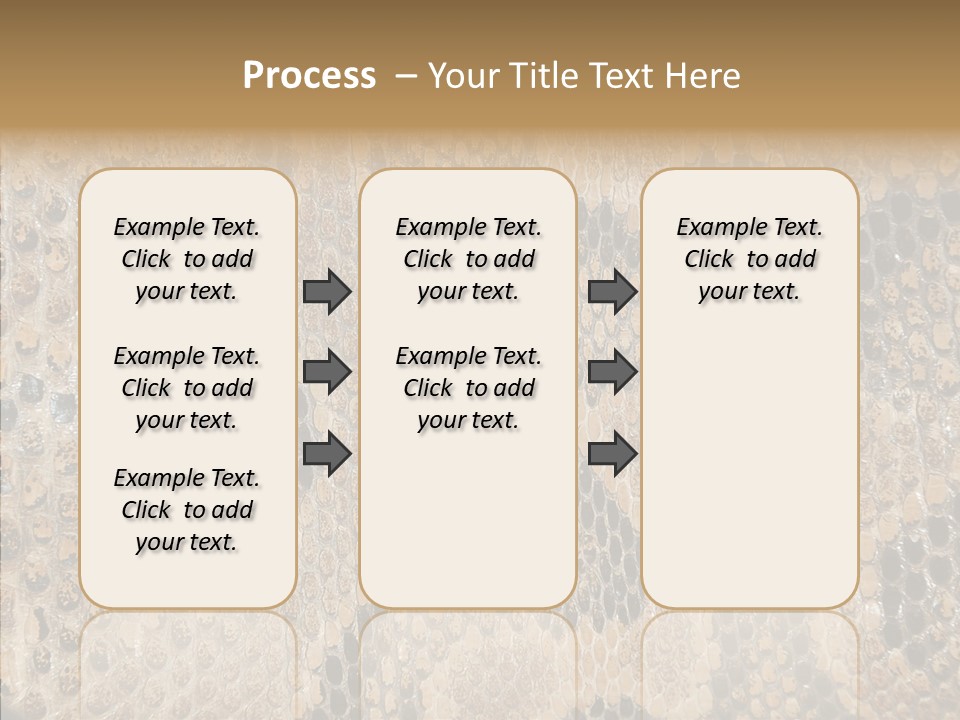 Process – Your Title Text Here

Example Text. Click to add your text.

Example Text. Click to add your text.

Example Text. Click to add your text.

Example Text. Click to add your text.

Example Text. Click to add your text.

Example Text. Click to add your text.